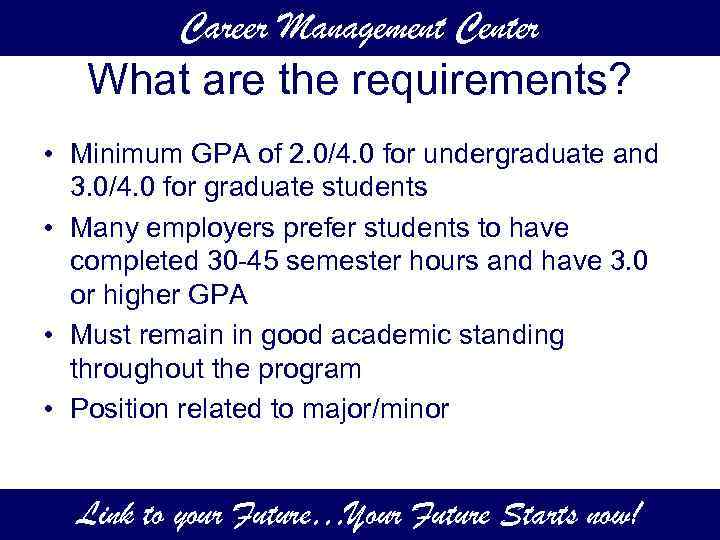 Career Management Center

What are the requirements?

• Minimum GPA of 2.0/4.0 for undergraduate and 3.0/4.0 for graduate students
• Many employers prefer students to have completed 30-45 semester hours and have 3.0 or higher GPA
• Must remain in good academic standing throughout the program
• Position related to major/minor

Link to your Future…Your Future Starts now!